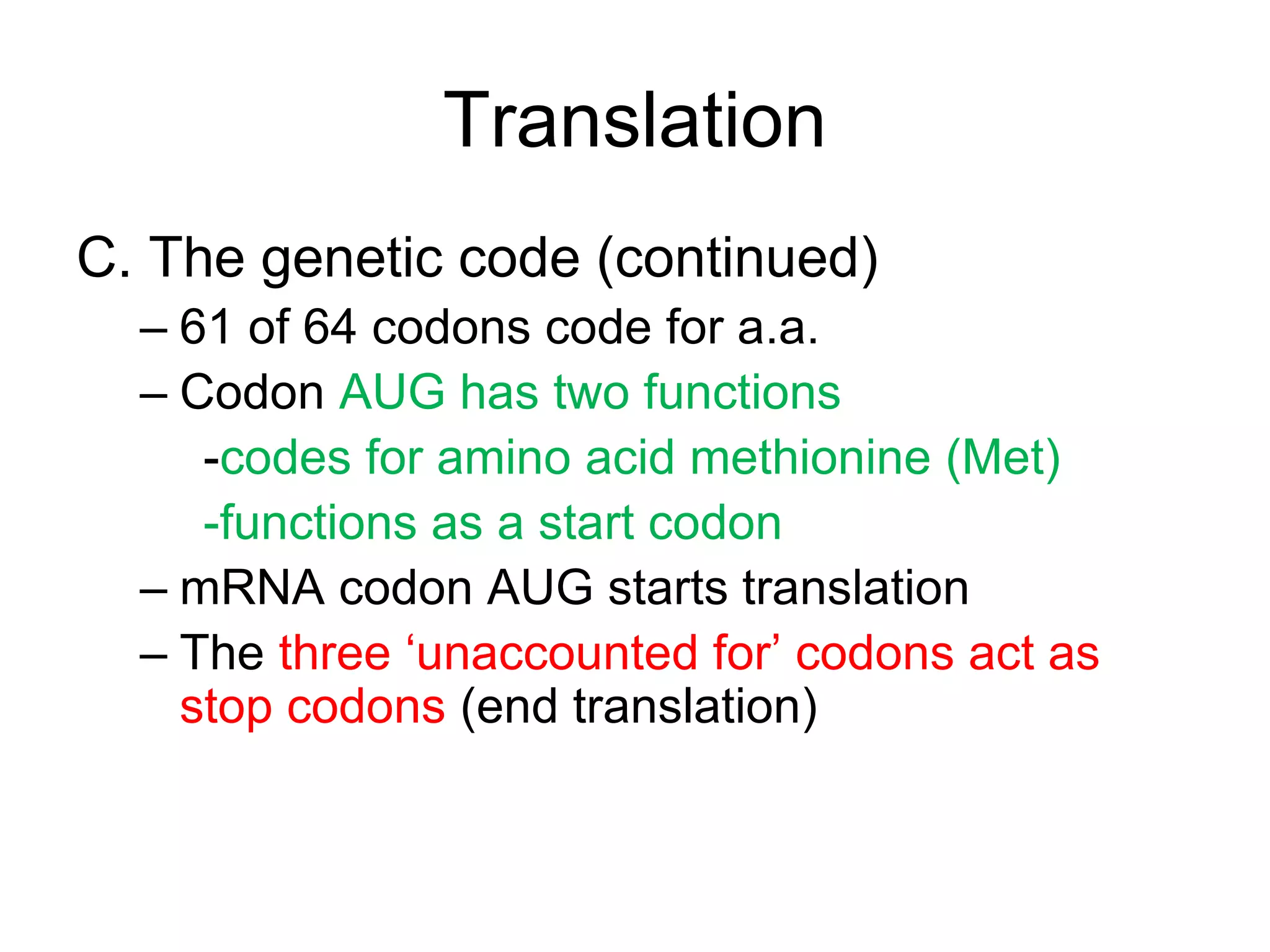 Translation

C. The genetic code (continued)

– 61 of 64 codons code for a.a.

– Codon AUG has two functions

-codes for amino acid methionine (Met)

-functions as a start codon

– mRNA codon AUG starts translation

– The three ‘unaccounted for’ codons act as stop codons (end translation)